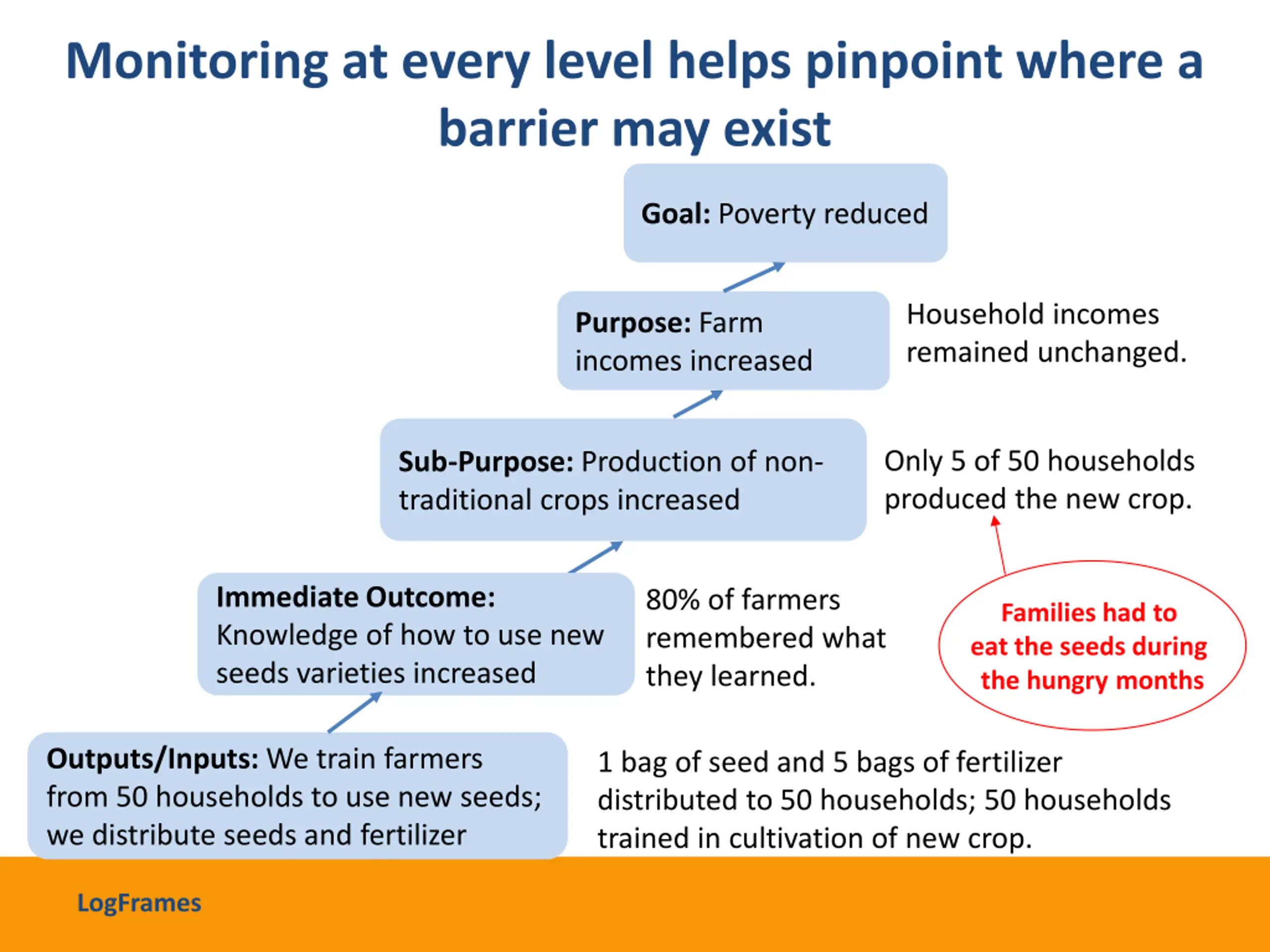 Monitoring at every level helps pinpoint where a barrier may exist

Goal: Poverty reduced

Purpose: Farm incomes increased

Household incomes remained unchanged.

Sub-Purpose: Production of non-traditional crops increased

Only 5 of 50 households produced the new crop.

Immediate Outcome: Knowledge of how to use new seeds varieties increased

80% of farmers remembered what they learned.

Families had to eat the seeds during the hungry months

Outputs/Inputs: We train farmers from 50 households to use new seeds; we distribute seeds and fertilizer

1 bag of seed and 5 bags of fertilizer distributed to 50 households; 50 households trained in cultivation of new crop.

LogFrames